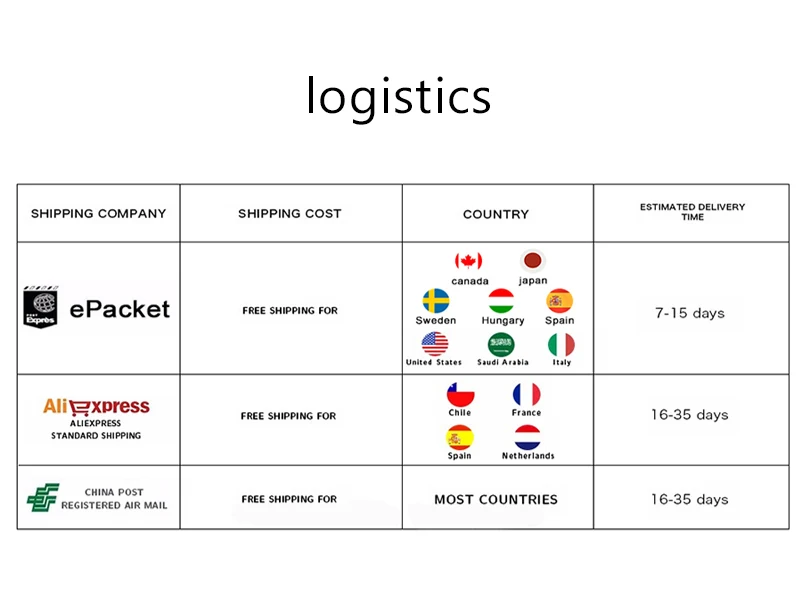 logistics

| SHIPPING COMPANY | SHIPPING COST | COUNTRY | ESTIMATED DELIVERY TIME |
|---|---|---|---|
| POST Exprès ePacket | FREE SHIPPING FOR | canada japan Sweden Hungary Spain United States Saudi Arabia Italy | 7-15 days |
| AliExpress ALIEXPRESS STANDARD SHIPPING | FREE SHIPPING FOR | Chile France Spain Netherlands | 16-35 days |
| CHINA POST REGISTERED AIR MAIL | FREE SHIPPING FOR | MOST COUNTRIES | 16-35 days |